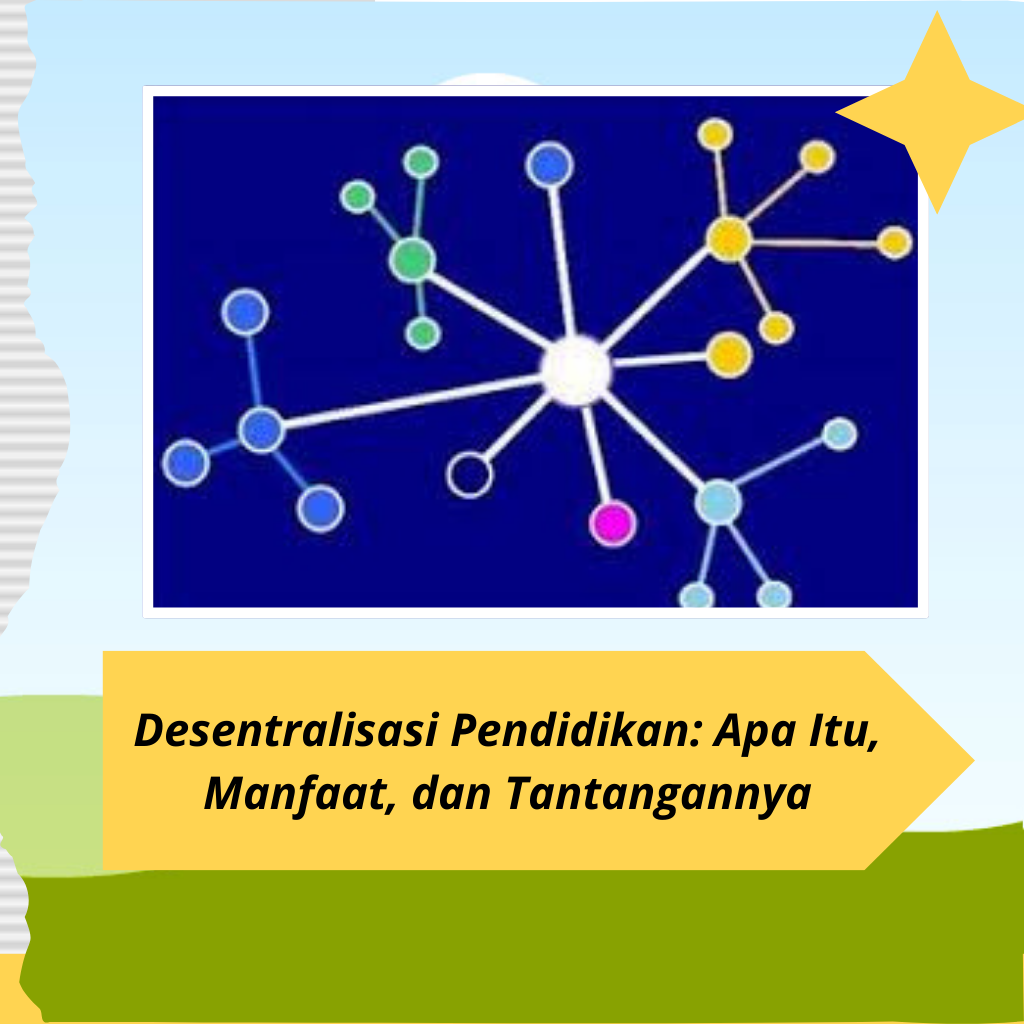 Desentralisasi Pendidikan: Apa Itu, Manfaat, dan Tantangannya